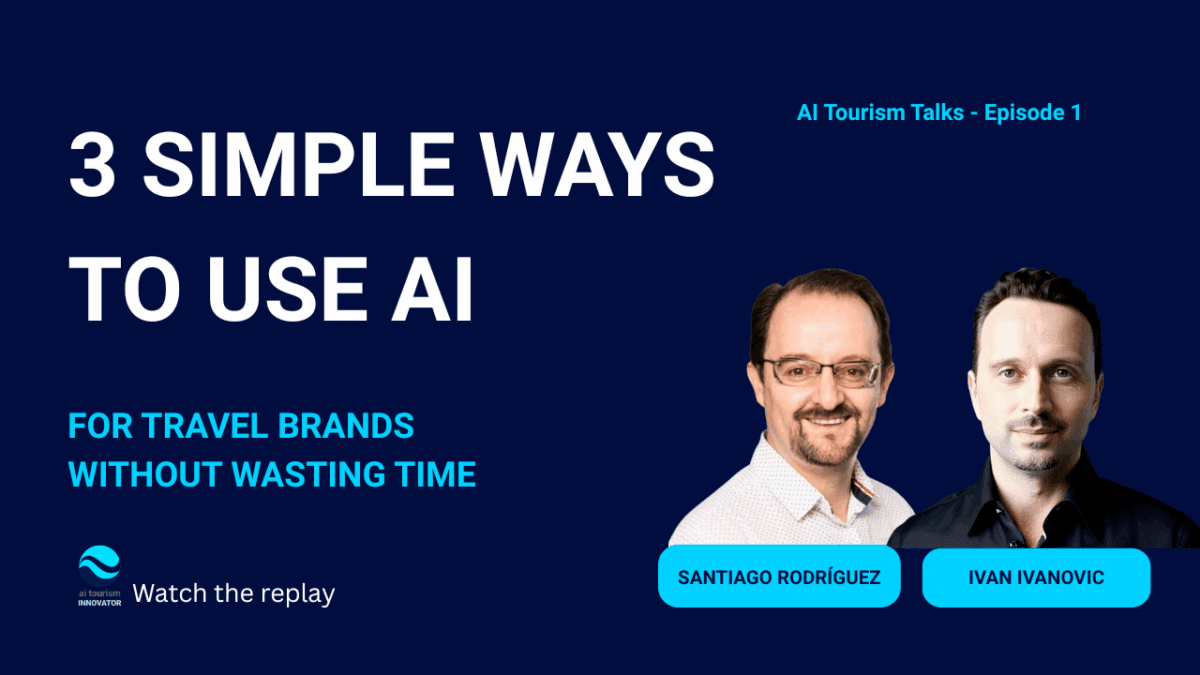 AI Tourism Talks - Episode 1

3 SIMPLE WAYS TO USE AI

FOR TRAVEL BRANDS WITHOUT WASTING TIME

ai tourism INNOVATOR

Watch the replay

SANTIAGO RODRÍGUEZ

IVAN IVANOVIC